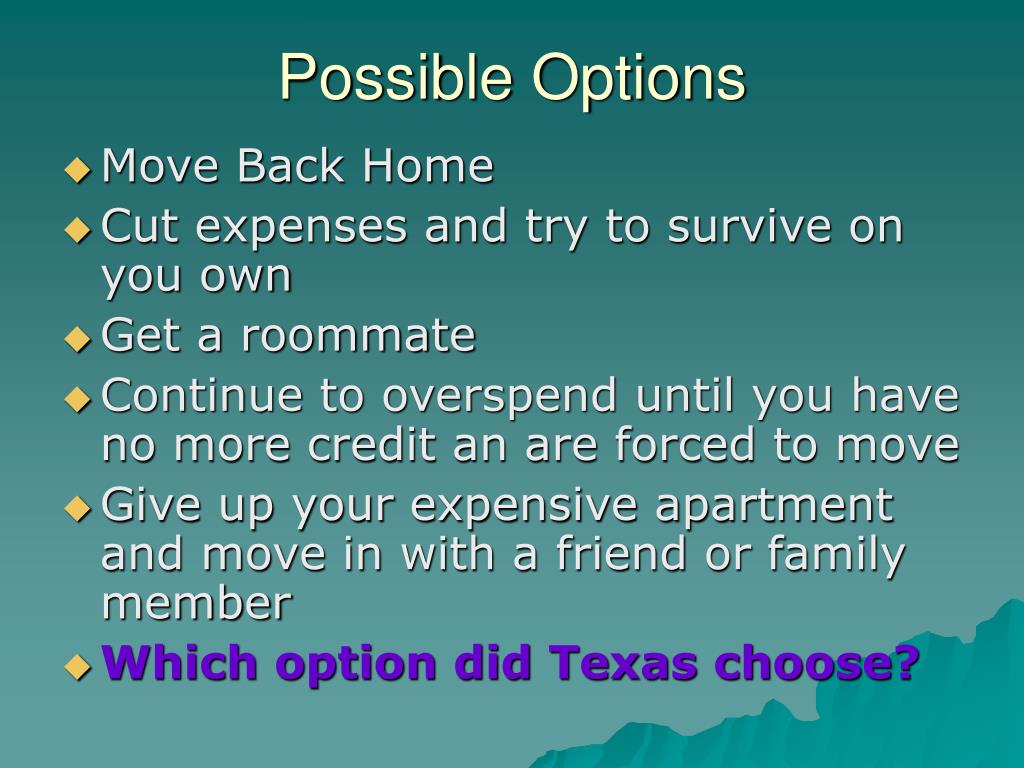 Possible Options

◆ Move Back Home
◆ Cut expenses and try to survive on you own
◆ Get a roommate
◆ Continue to overspend until you have no more credit an are forced to move
◆ Give up your expensive apartment and move in with a friend or family member
◆ Which option did Texas choose?